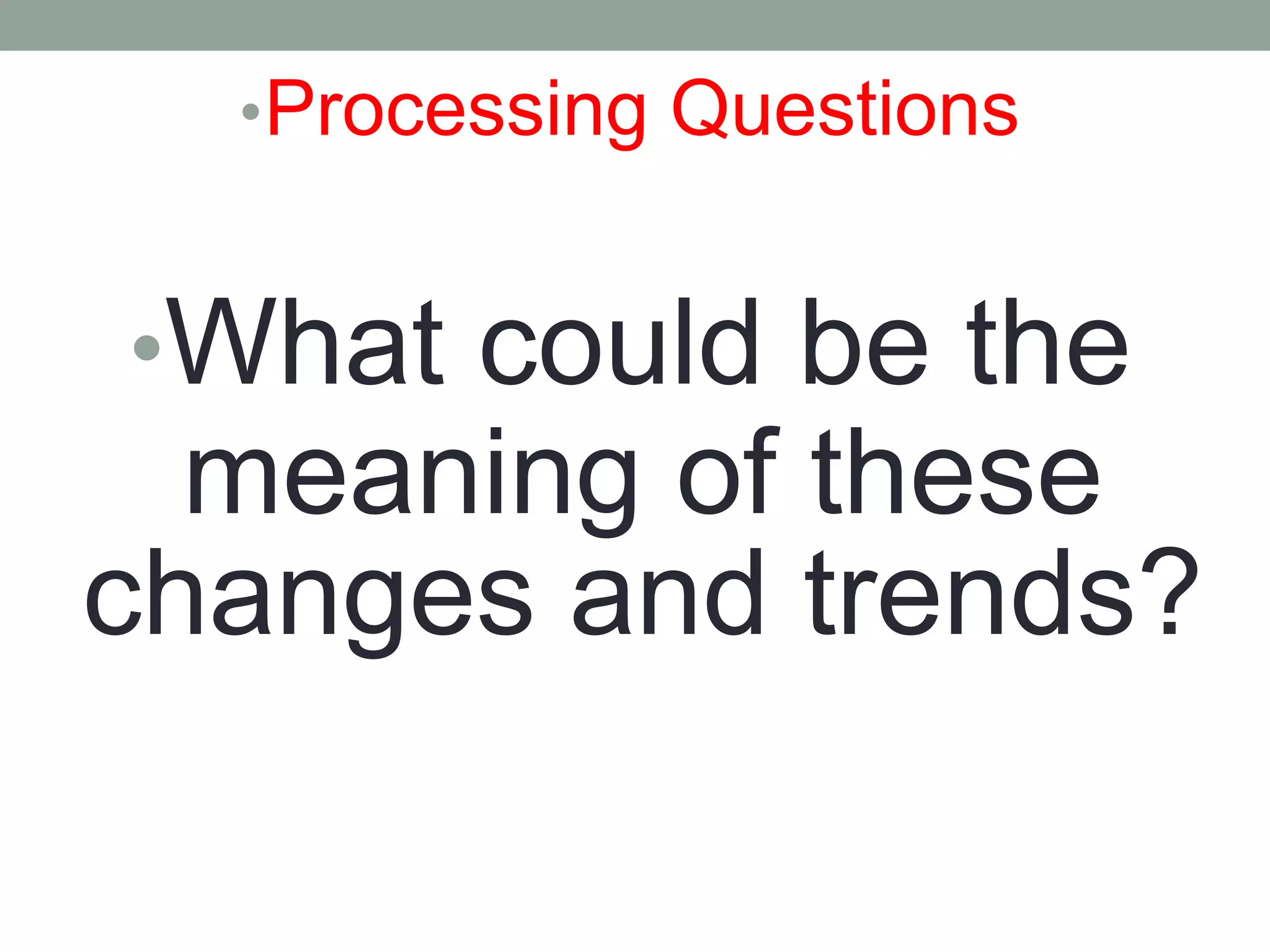 • Processing Questions

• What could be the meaning of these changes and trends?